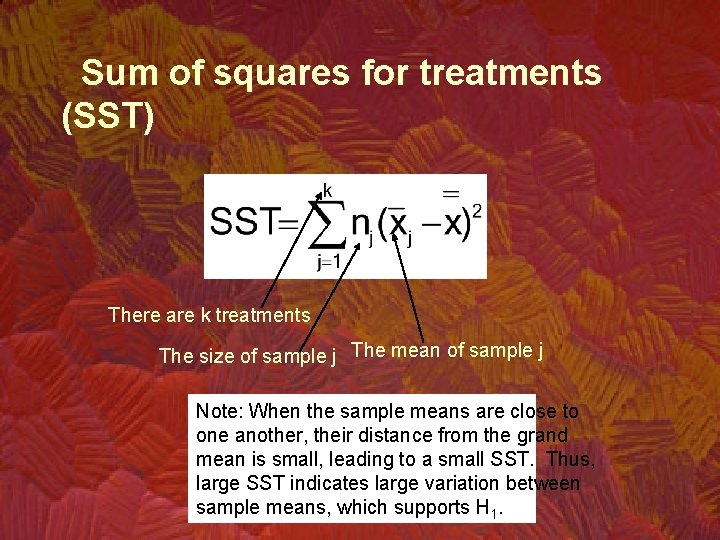 Sum of squares for treatments (SST)

$SST = \sum_{j=1}^{k} n_j (\bar{x}_j - \bar{\bar{x}})^2$

There are k treatments

The size of sample j

The mean of sample j

Note: When the sample means are close to one another, their distance from the grand mean is small, leading to a small SST. Thus, large SST indicates large variation between sample means, which supports $H_1$.